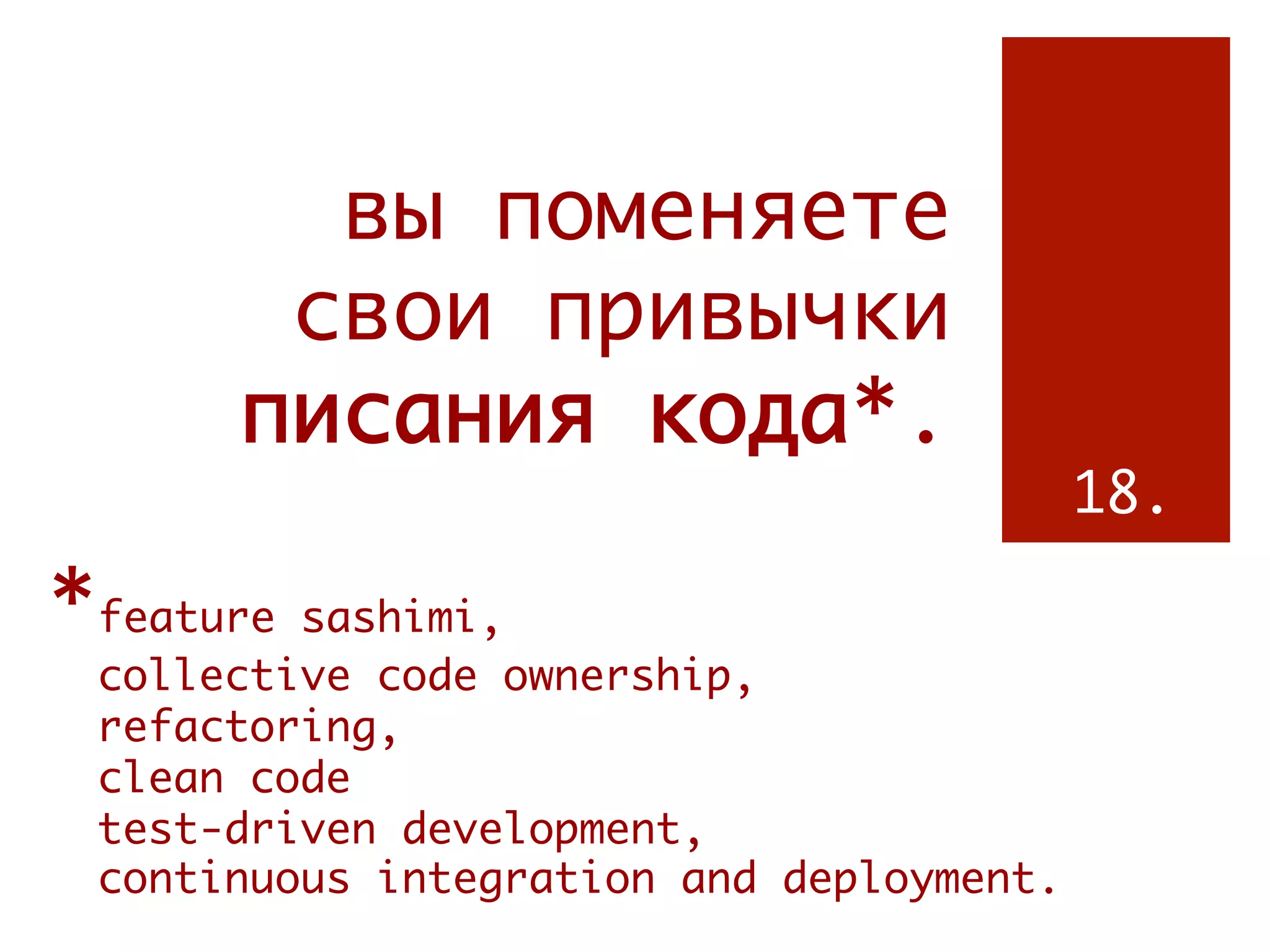 вы поменяете свои привычки писания кода*.

18.

*feature sashimi,
collective code ownership,
refactoring,
clean code
test-driven development,
continuous integration and deployment.